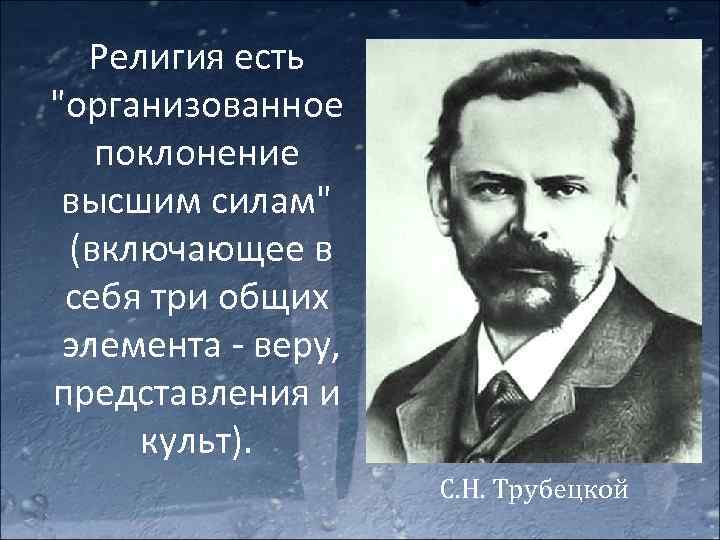 Религия есть "организованное поклонение высшим силам" (включающее в себя три общих элемента - веру, представления и культ).

С.Н. Трубецкой